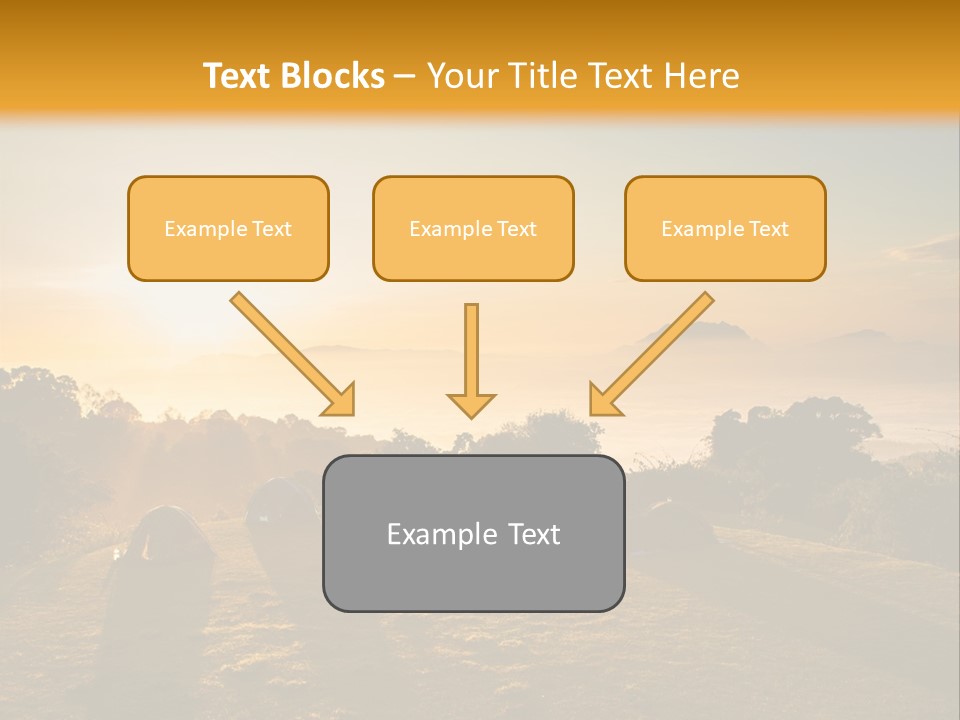 Text Blocks – Your Title Text Here

Example Text

Example Text

Example Text

Example Text